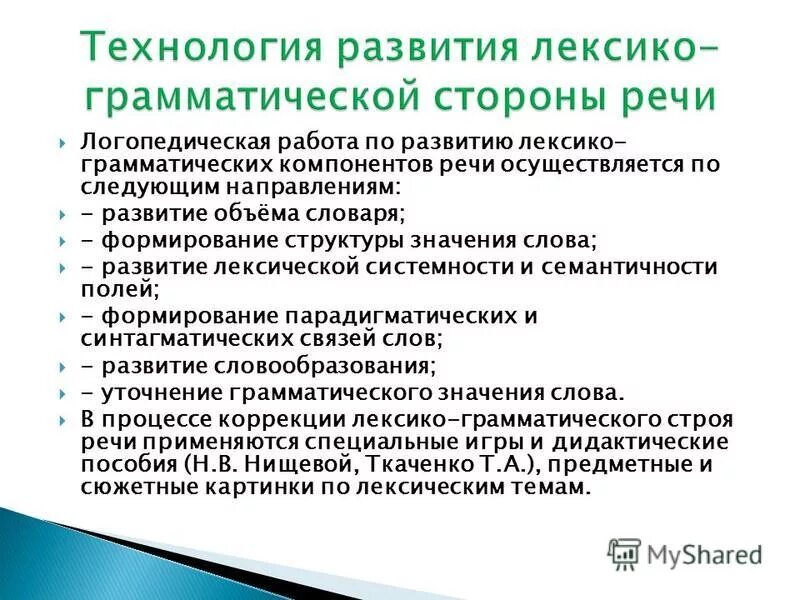 Технология развития лексико-грамматической стороны речи

Логопедическая работа по развитию лексико-грамматических компонентов речи осуществляется по следующим направлениям:

- развитие объёма словаря;

- формирование структуры значения слова;

- развитие лексической системности и семантичности полей;

- формирование парадигматических и синтагматических связей слов;

- развитие словообразования;

- уточнение грамматического значения слова.

В процессе коррекции лексико-грамматического строя речи применяются специальные игры и дидактические пособия (Н.В. Нищевой, Ткаченко Т.А.), предметные и сюжетные картинки по лексическим темам.

MyShared